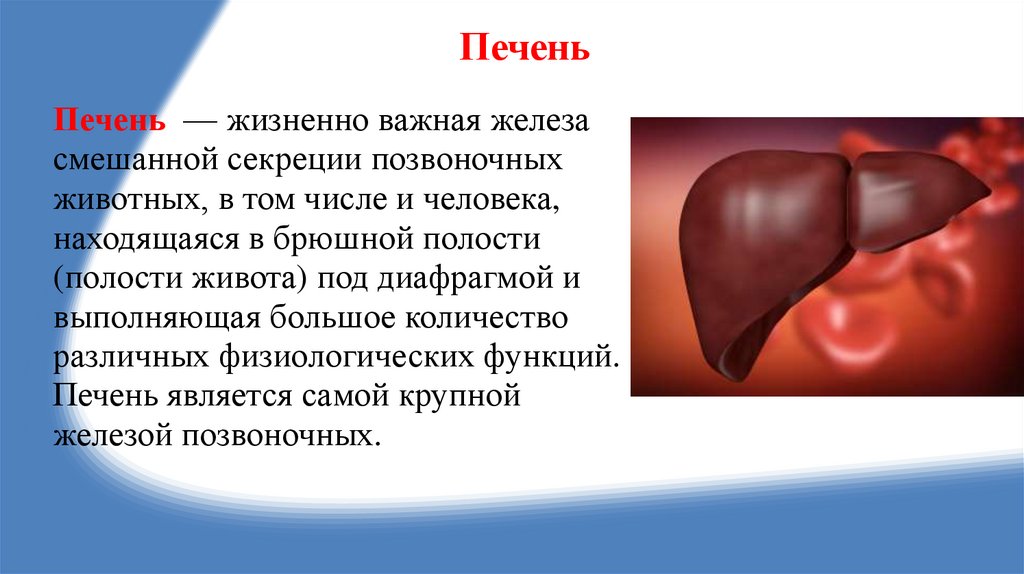 Печень

Печень — жизненно важная железа смешанной секреции позвоночных животных, в том числе и человека, находящаяся в брюшной полости (полости живота) под диафрагмой и выполняющая большое количество различных физиологических функций. Печень является самой крупной железой позвоночных.